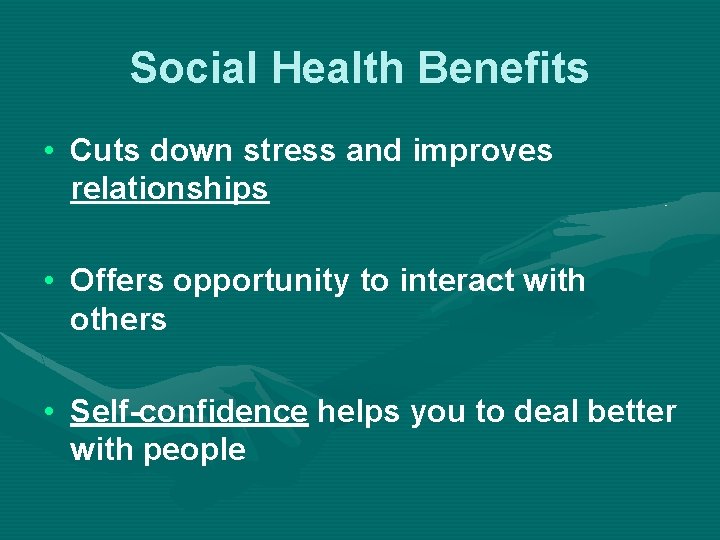 Social Health Benefits

• Cuts down stress and improves relationships

• Offers opportunity to interact with others

• Self-confidence helps you to deal better with people